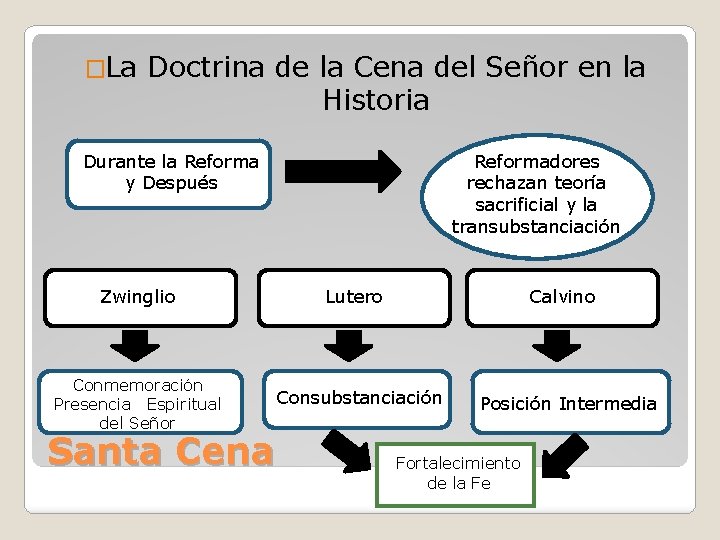 □La Doctrina de la Cena del Señor en la Historia

Durante la Reforma y Después

Reformadores rechazan teoría sacrificial y la transubstanciación

Zwinglio

Lutero

Calvino

Conmemoración Presencia Espiritual del Señor

Consubstanciación

Posición Intermedia

Santa Cena

Fortalecimiento de la Fe